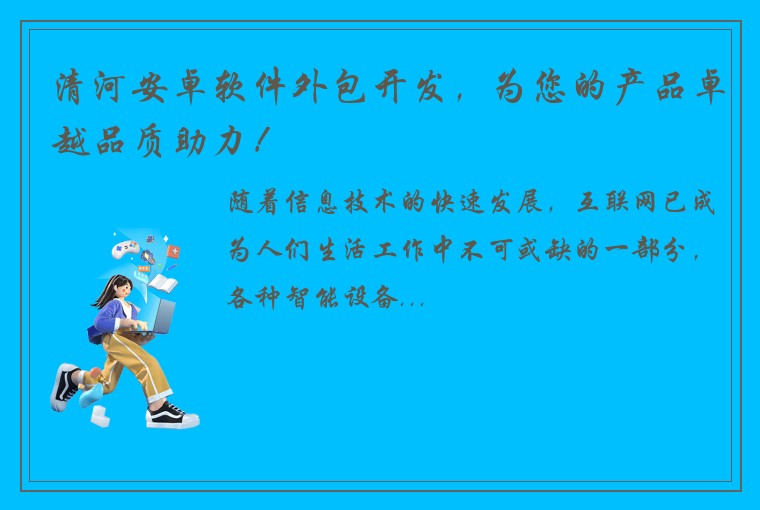 清河安卓软件外包开发，为您的产品卓越品质助力！

随着信息技术的快速发展，互联网已成为人们生活工作中不可或缺的一部分，各种智能设备...